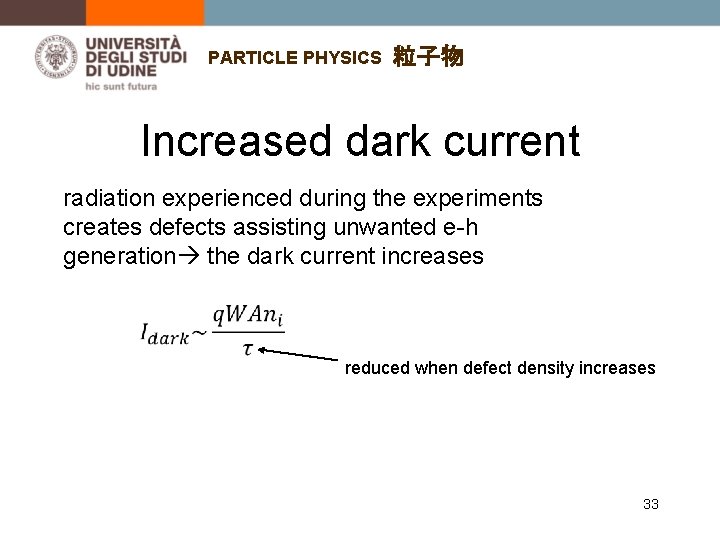 UNIVERSITÀ DEGLI STUDI DI UDINE
hic sunt futura

PARTICLE PHYSICS 粒子物

Increased dark current

radiation experienced during the experiments creates defects assisting unwanted e-h generation→ the dark current increases

$I_{dark} \sim \frac{qWAn_i}{\tau}$

reduced when defect density increases

33